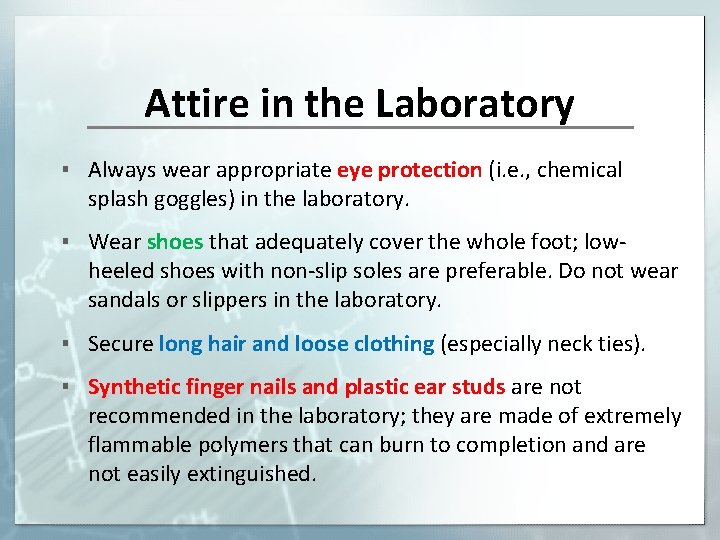 Attire in the Laboratory

▪ Always wear appropriate eye protection (i.e., chemical splash goggles) in the laboratory.

▪ Wear shoes that adequately cover the whole foot; low-heeled shoes with non-slip soles are preferable. Do not wear sandals or slippers in the laboratory.

▪ Secure long hair and loose clothing (especially neck ties).

▪ Synthetic finger nails and plastic ear studs are not recommended in the laboratory; they are made of extremely flammable polymers that can burn to completion and are not easily extinguished.